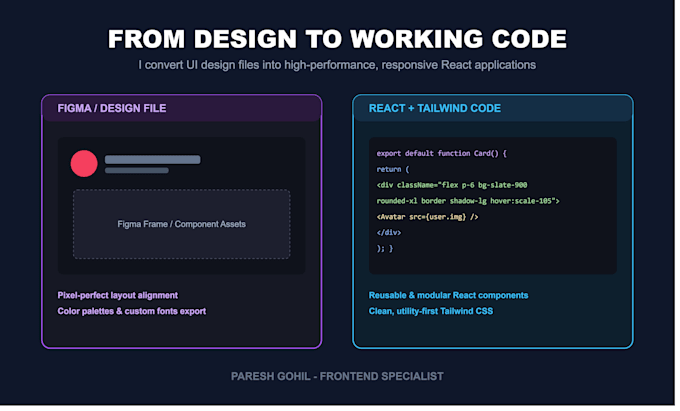 FROM DESIGN TO WORKING CODE

I convert UI design files into high-performance, responsive React applications

FIGMA / DESIGN FILE

Figma Frame / Component Assets

Pixel-perfect layout alignment
Color palettes & custom fonts export

REACT + TAILWIND CODE

export default function Card() {
return (
<div className="flex p-6 bg-slate-900
rounded-xl border shadow-lg hover:scale-105">
<Avatar src={user.img} />
</div>
); }

Reusable & modular React components
Clean, utility-first Tailwind CSS

PARESH GOHIL - FRONTEND SPECIALIST